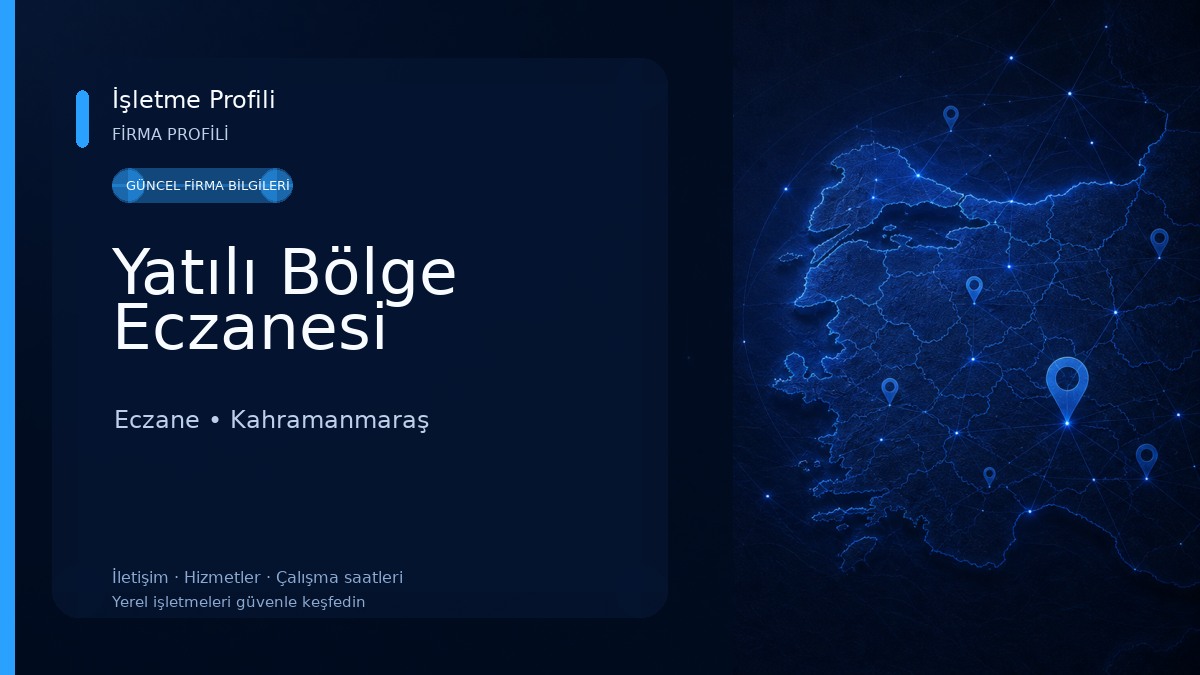 İşletme Profili
FİRMA PROFİLİ

GÜNCEL FİRMA BİLGİLERİ

Yatılı Bölge Eczanesi

Eczane • Kahramanmaraş

İletişim · Hizmetler · Çalışma saatleri
Yerel işletmeleri güvenle keşfedin